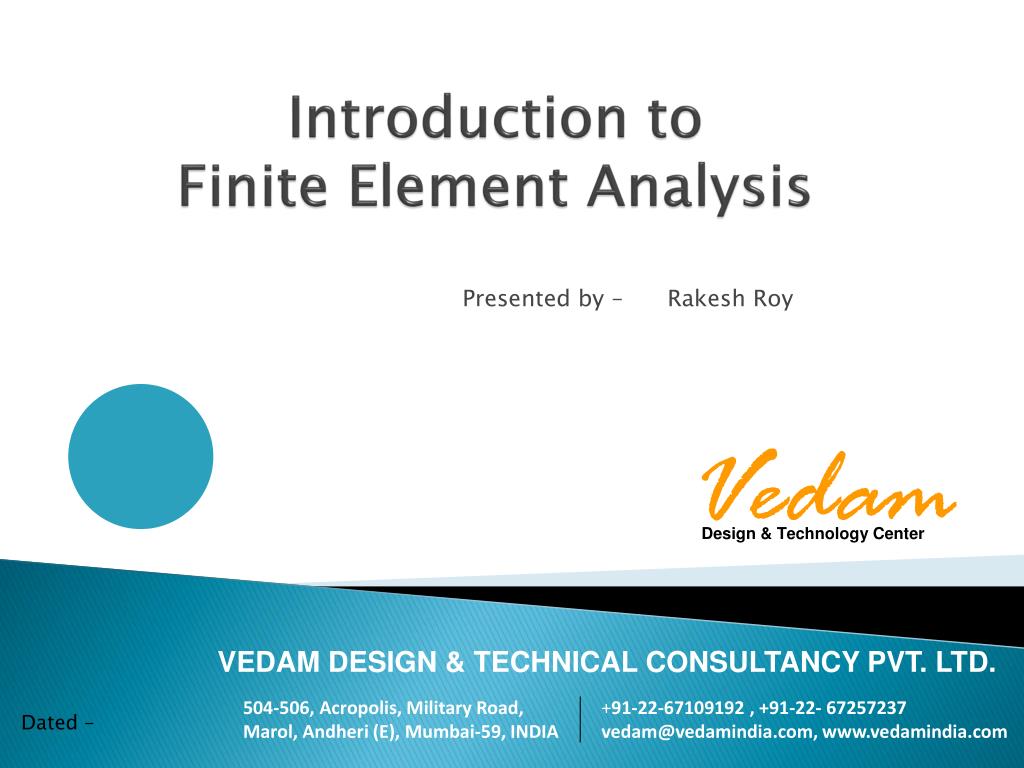 Introduction to
Finite Element Analysis

Presented by – Rakesh Roy

Vedam
Design & Technology Center

VEDAM DESIGN & TECHNICAL CONSULTANCY PVT. LTD.

Dated –

504-506, Acropolis, Military Road,
Marol, Andheri (E), Mumbai-59, INDIA

+91-22-67109192 , +91-22- 67257237
vedam@vedamindia.com, www.vedamindia.com